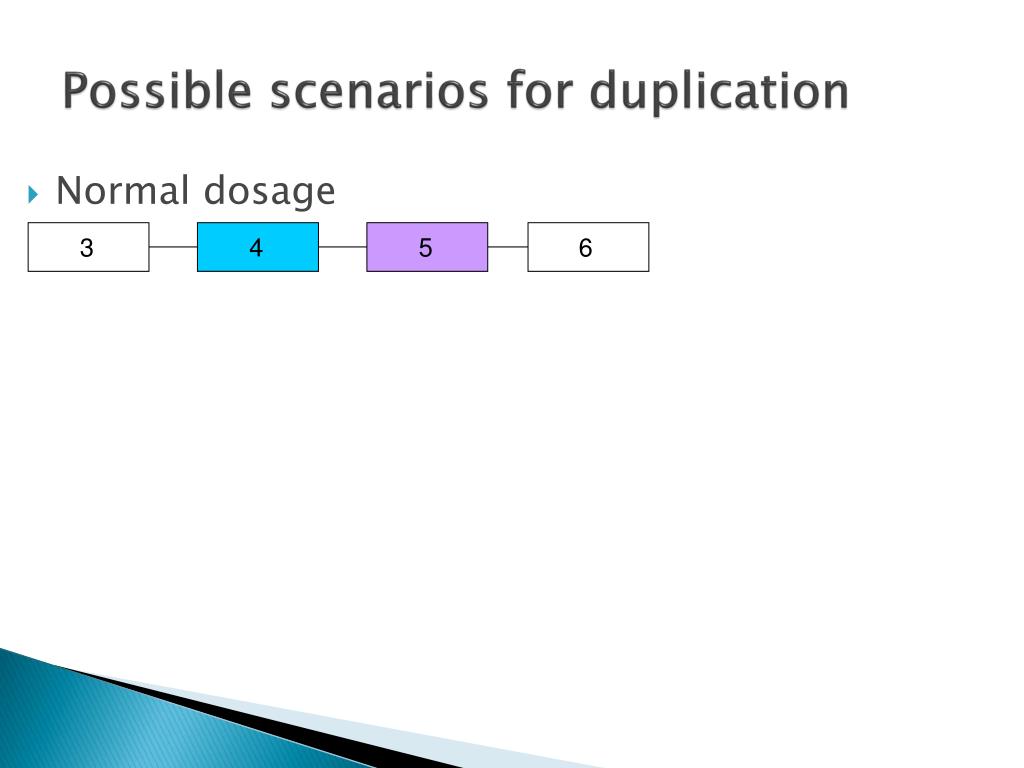 Possible scenarios for duplication

Normal dosage

3 4 5 6